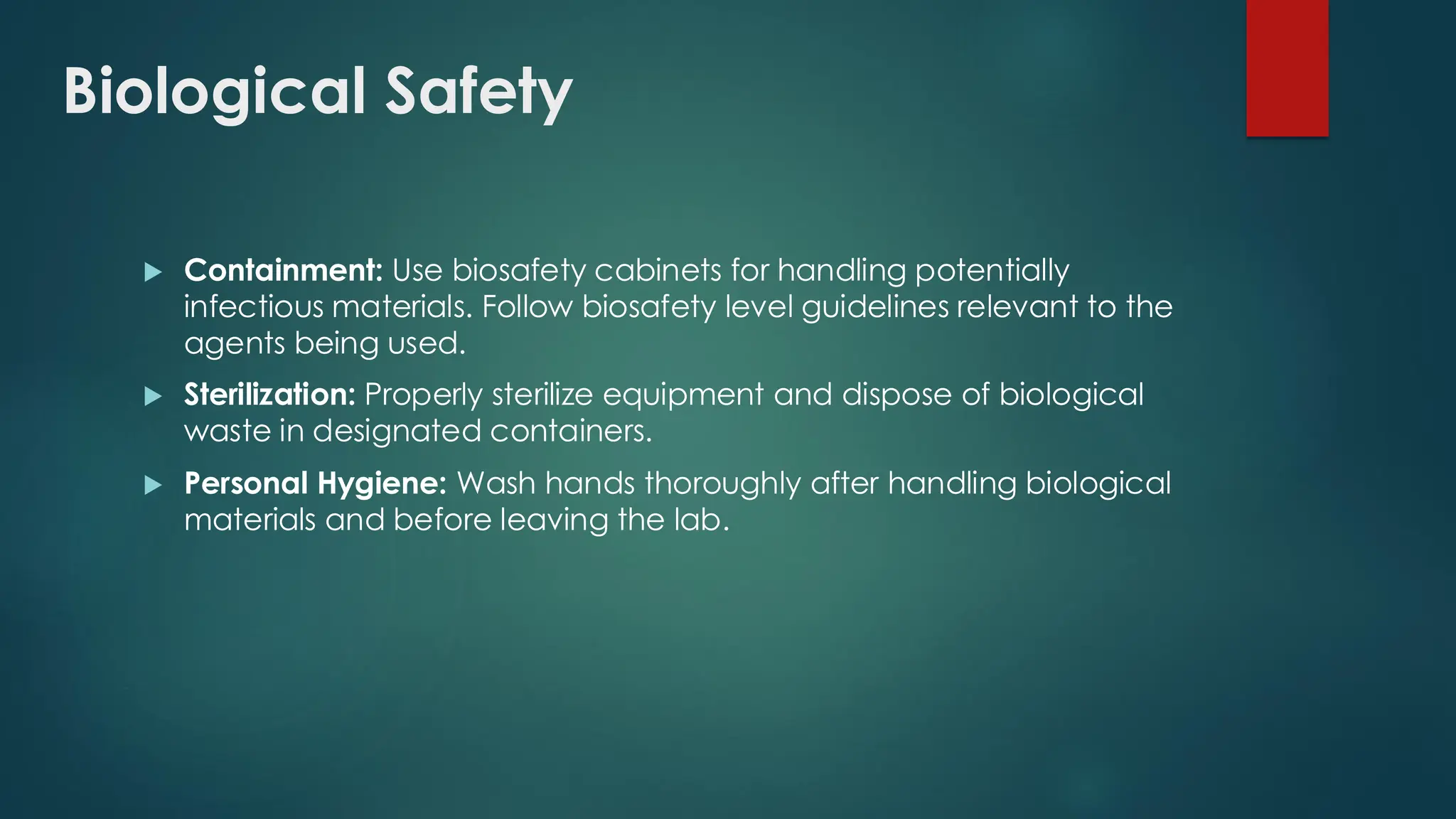 Biological Safety

Containment: Use biosafety cabinets for handling potentially infectious materials. Follow biosafety level guidelines relevant to the agents being used.

Sterilization: Properly sterilize equipment and dispose of biological waste in designated containers.

Personal Hygiene: Wash hands thoroughly after handling biological materials and before leaving the lab.